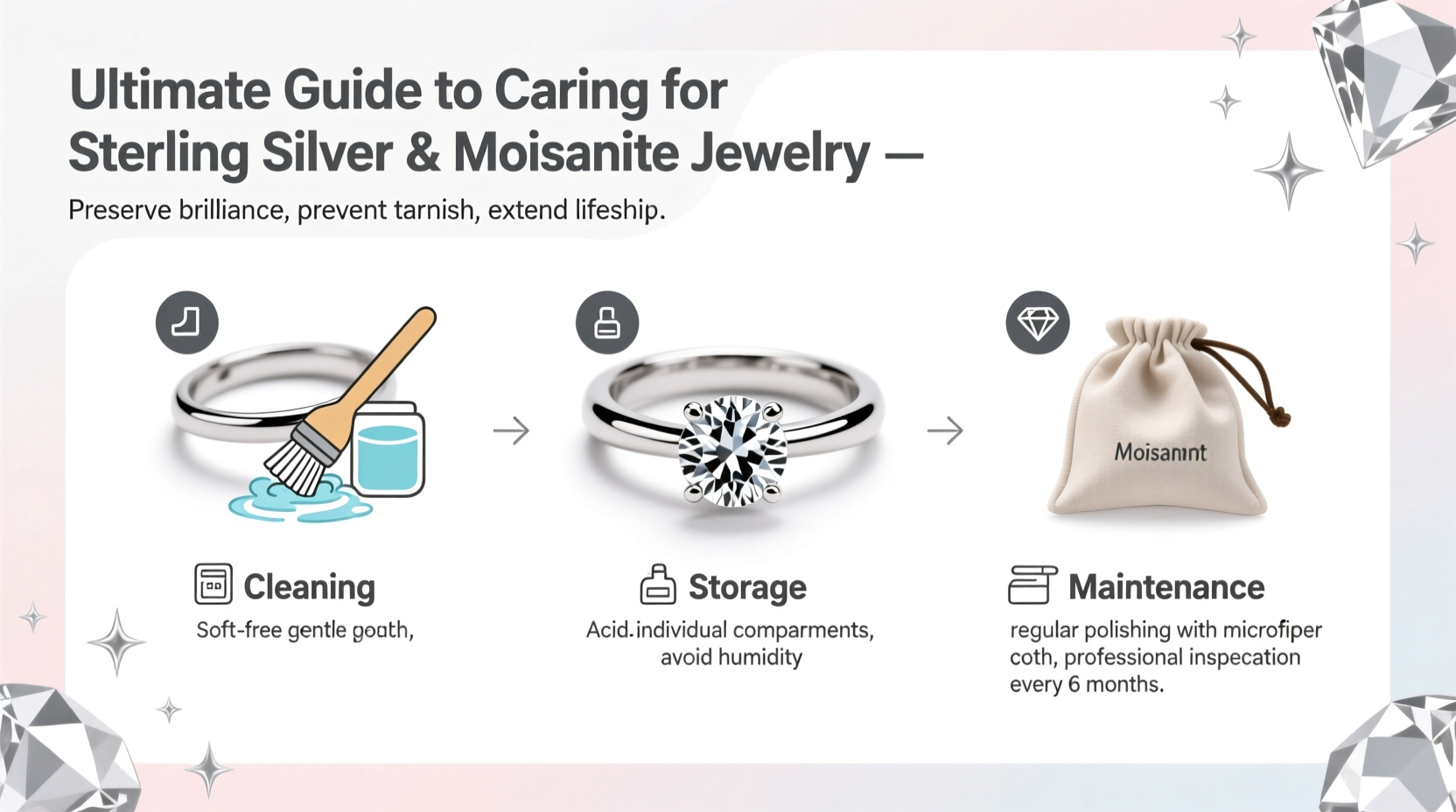 Ultimate Guide to Caring for Sterling Silver & Moisanite Jewelry —

Preserve brilliance, prevent tarnish, extend lifeship.

Moisanint

Cleaning

Soft-free gentle goath,

Storage

Acid.individual comparments, avoid humidity

Maintenance

regular polishing with microfiper coth, professional inspecation every 6 months.